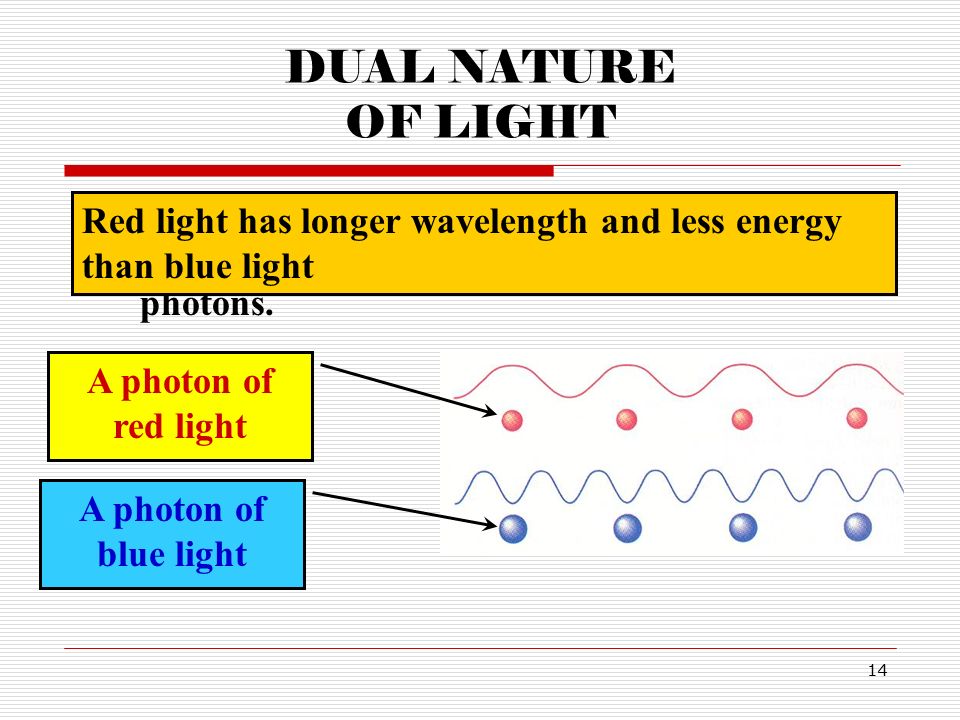 DUAL NATURE OF LIGHT

Red light has longer wavelength and less energy than blue light

photons.

A photon of red light

A photon of blue light

14